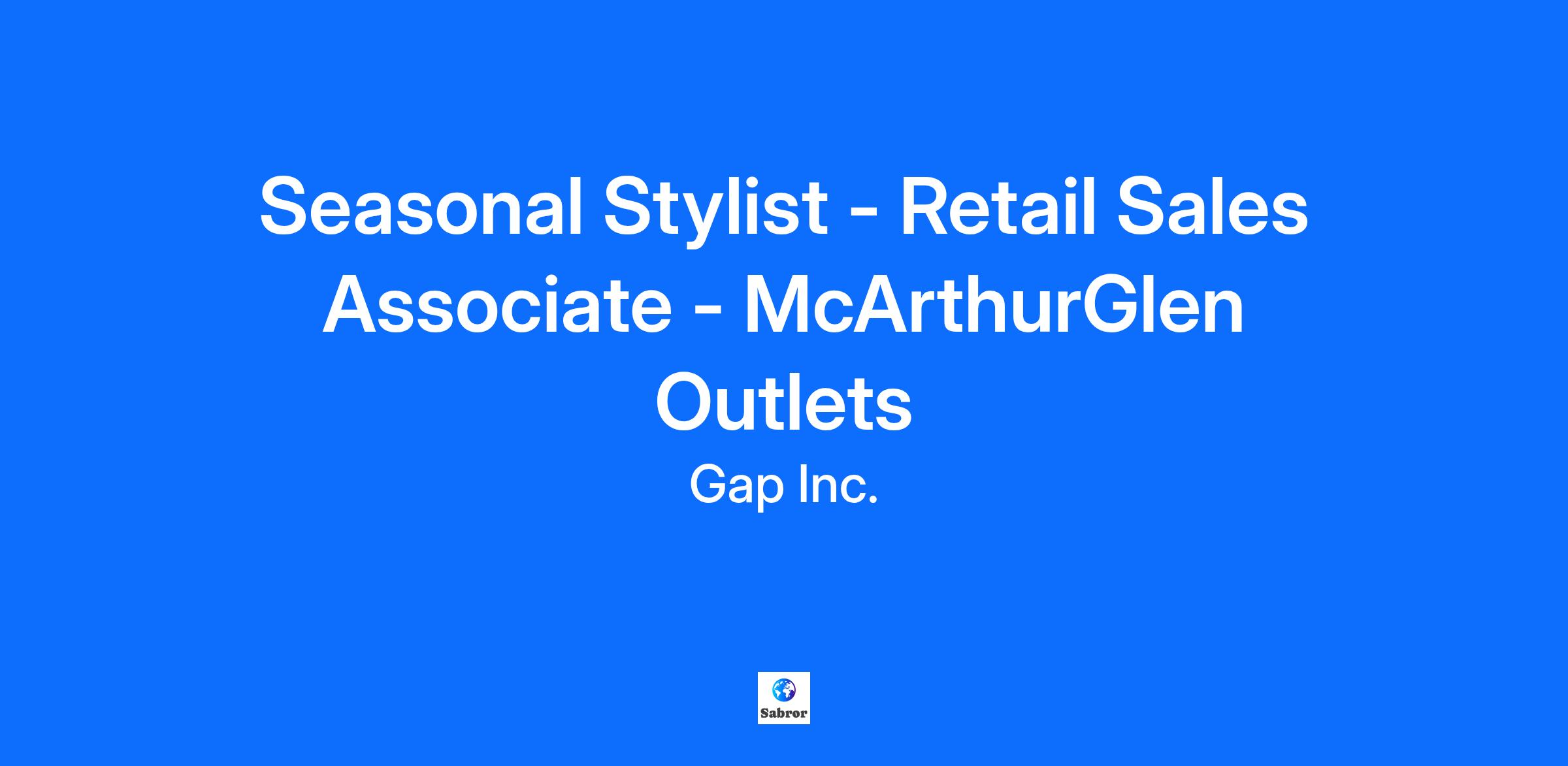 Seasonal Stylist - Retail Sales Associate - McArthurGlen Outlets

Gap Inc.

Sabror